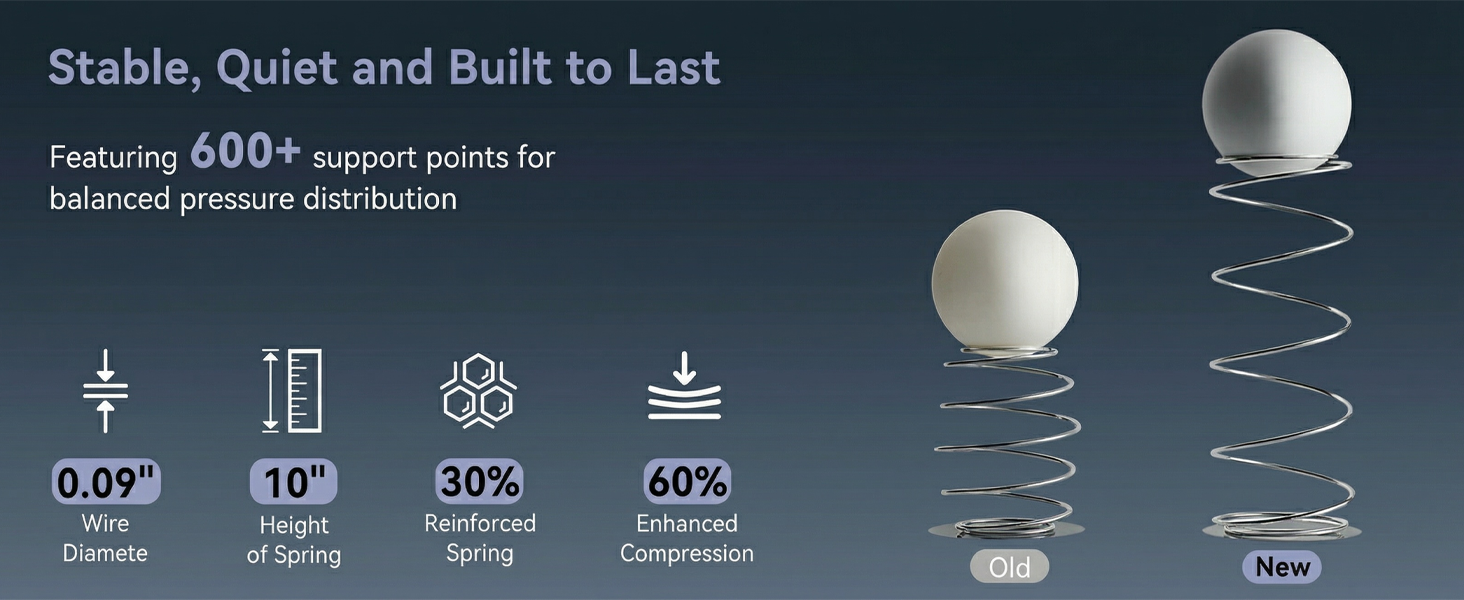 Stable, Quiet and Built to Last

Featuring 600+ support points for balanced pressure distribution

0.09"
Wire Diamete

10"
Height of Spring

30%
Reinforced Spring

60%
Enhanced Compression

Old

New